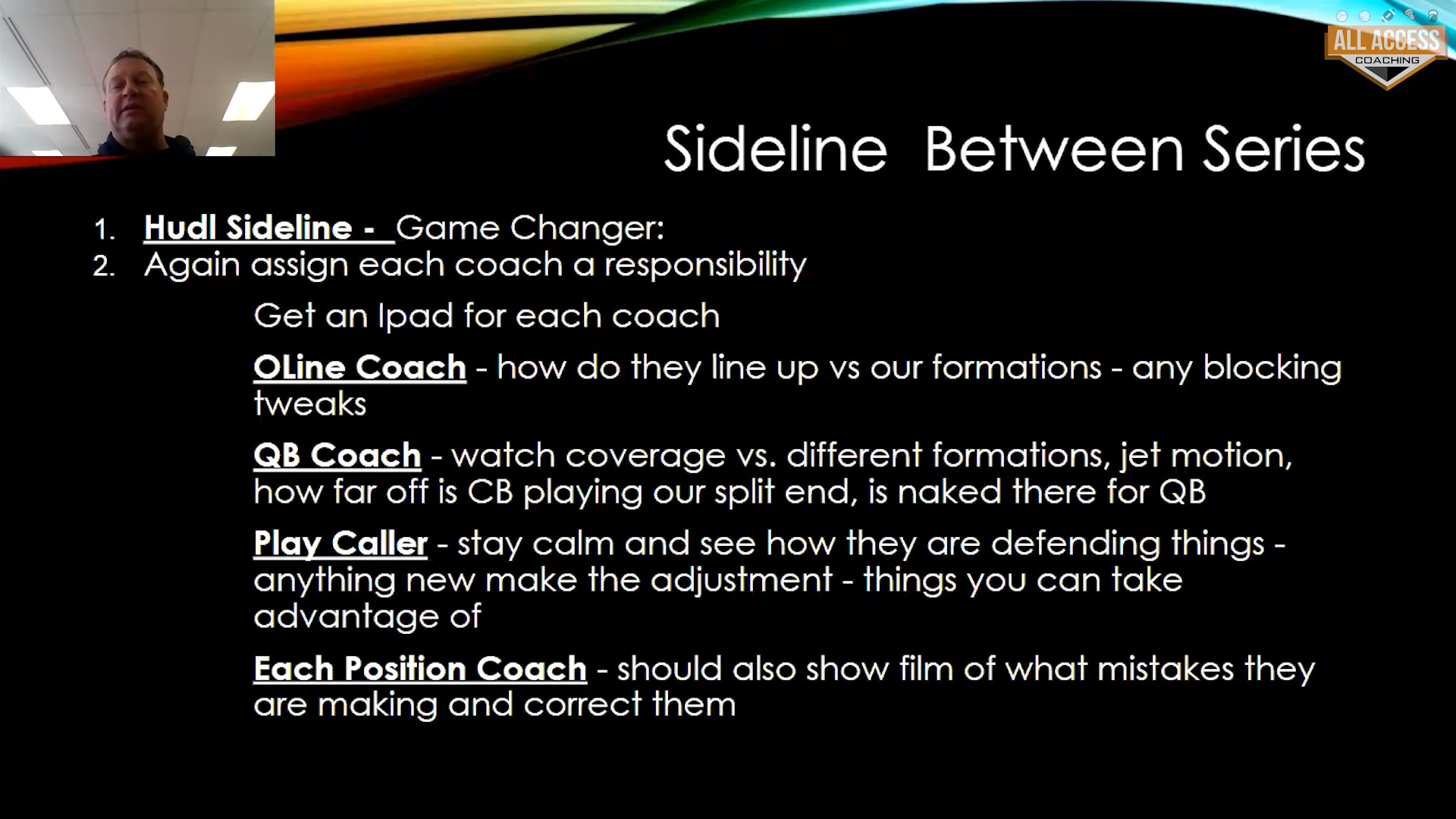 ALL ACCESS
COACHING

Sideline Between Series

1. Hudl Sideline - Game Changer:
2. Again assign each coach a responsibility

Get an Ipad for each coach

OLine Coach - how do they line up vs our formations - any blocking tweaks

QB Coach - watch coverage vs. different formations, jet motion, how far off is CB playing our split end, is naked there for QB

Play Caller - stay calm and see how they are defending things - anything new make the adjustment - things you can take advantage of

Each Position Coach - should also show film of what mistakes they are making and correct them